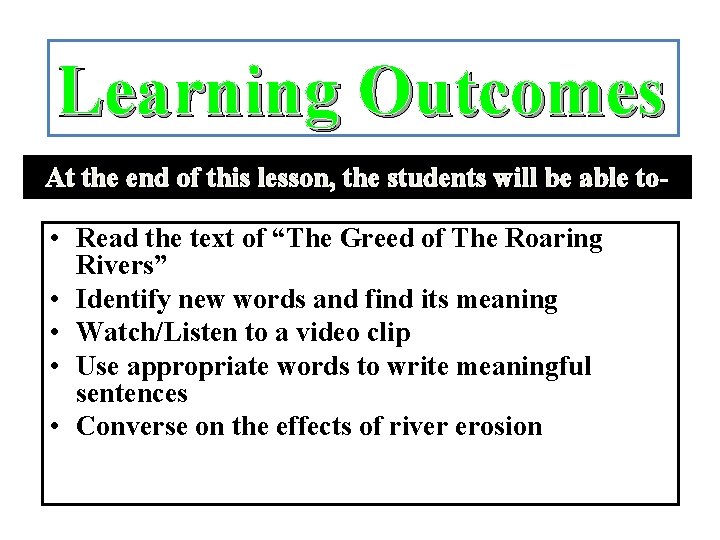 Learning Outcomes

At the end of this lesson, the students will be able to-

• Read the text of “The Greed of The Roaring Rivers”
• Identify new words and find its meaning
• Watch/Listen to a video clip
• Use appropriate words to write meaningful sentences
• Converse on the effects of river erosion